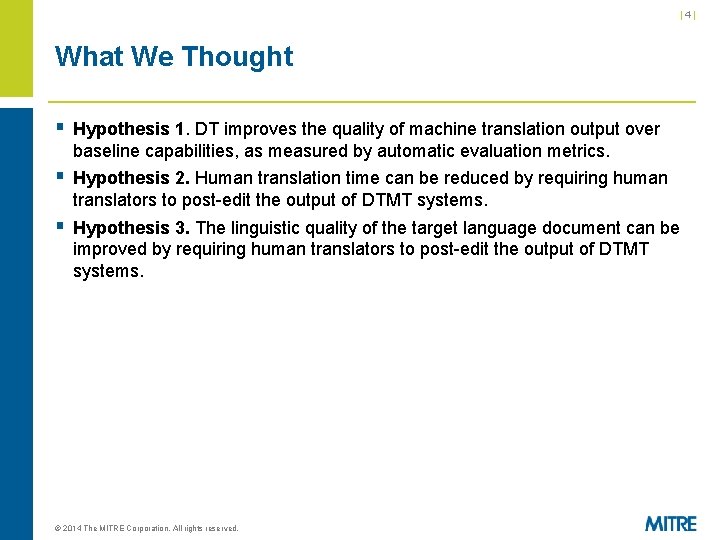 | 4 |

What We Thought

▪ Hypothesis 1. DT improves the quality of machine translation output over baseline capabilities, as measured by automatic evaluation metrics.

▪ Hypothesis 2. Human translation time can be reduced by requiring human translators to post-edit the output of DTMT systems.

▪ Hypothesis 3. The linguistic quality of the target language document can be improved by requiring human translators to post-edit the output of DTMT systems.

© 2014 The MITRE Corporation. All rights reserved.

MITRE